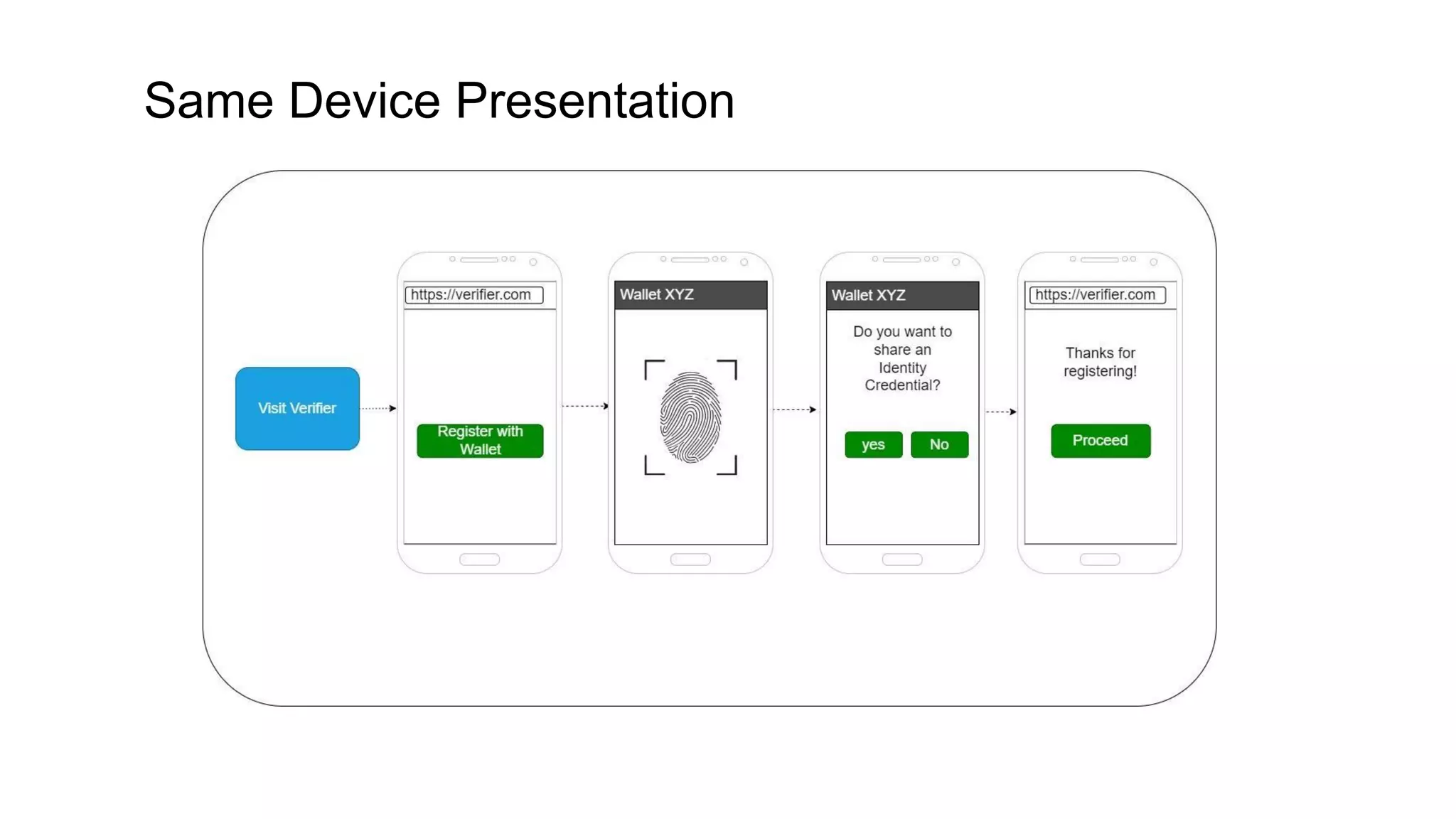 Same Device Presentation

Visit Verifier

https://verifier.com

Register with Wallet

Wallet XYZ

Wallet XYZ

Do you want to share an Identity Credential?

yes

No

https://verifier.com

Thanks for registering!

Proceed